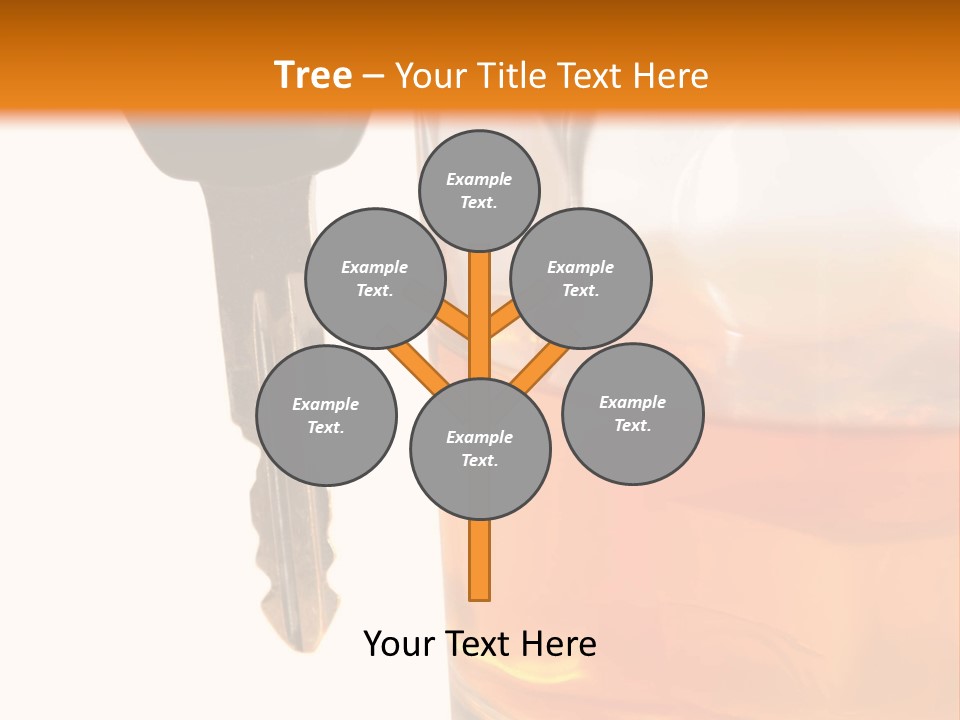 Tree – Your Title Text Here

Example Text.

Example Text.

Example Text.

Example Text.

Example Text.

Example Text.

Your Text Here